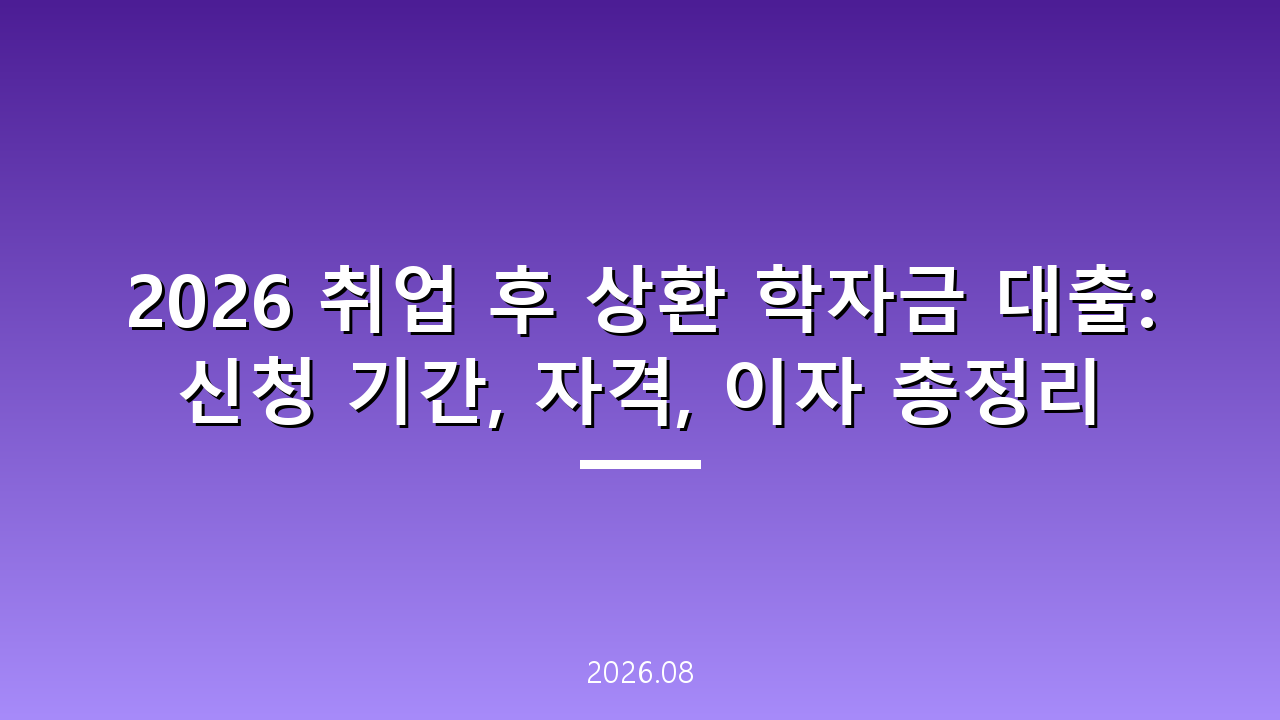 2026 취업 후 상환 학자금 대출: 신청 기간, 자격, 이자 총정리

2026.08